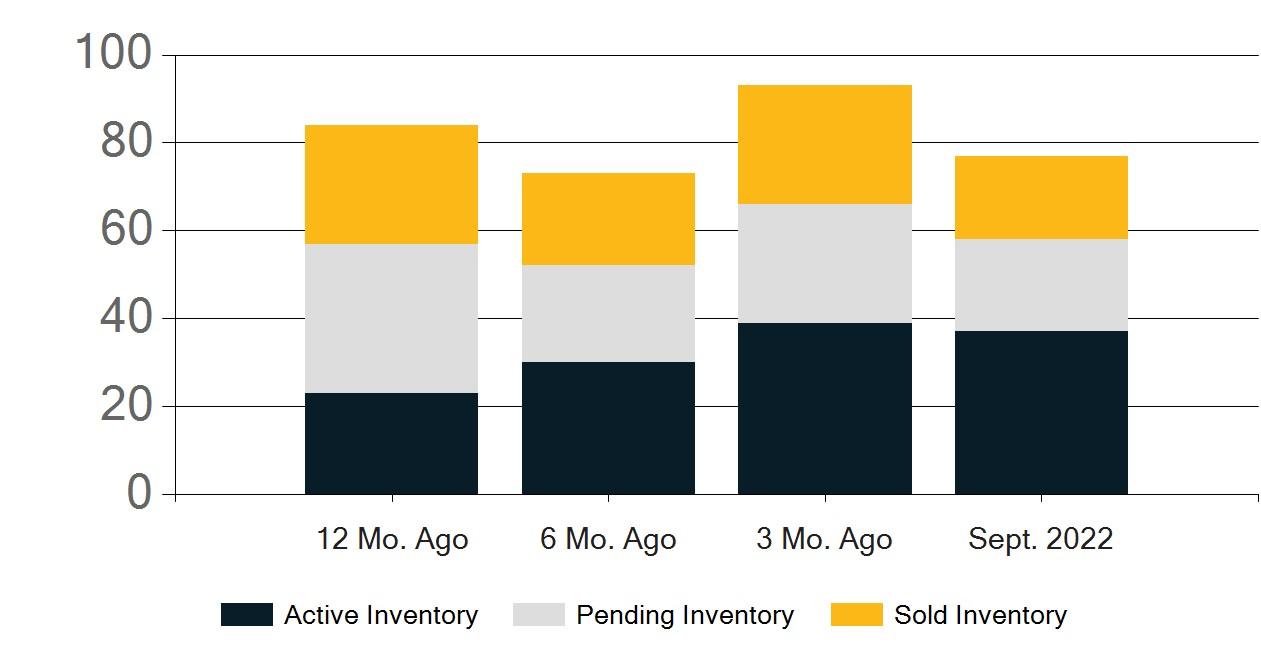 100
80
60
40
20
0

12 Mo. Ago
6 Mo. Ago
3 Mo. Ago
Sept. 2022

Active Inventory
Pending Inventory
Sold Inventory